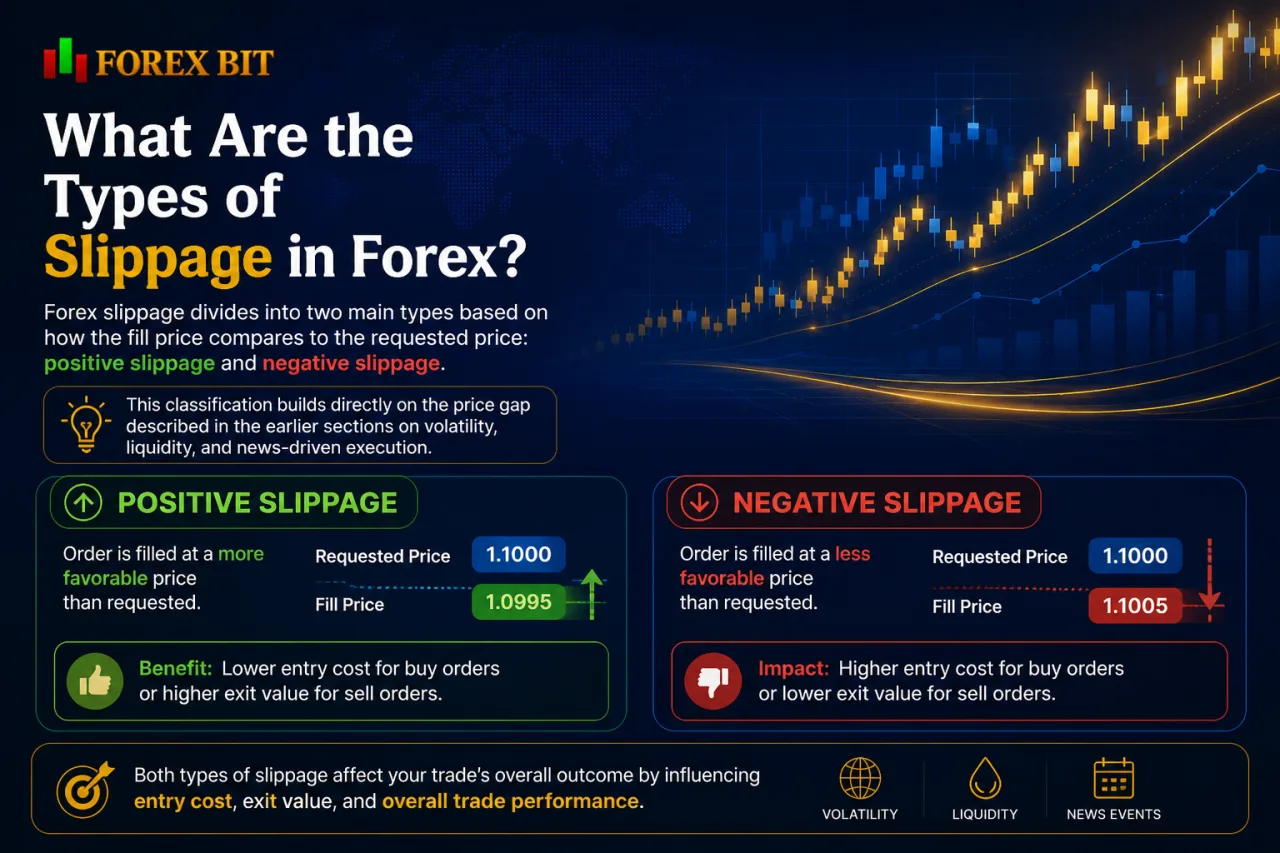 FOREX BIT

What Are the Types of Slippage in Forex?

Forex slippage divides into two main types based on how the fill price compares to the requested price: positive slippage and negative slippage.

This classification builds directly on the price gap described in the earlier sections on volatility, liquidity, and news-driven execution.

POSITIVE SLIPPAGE

Order is filled at a more favorable price than requested.

Requested Price 1.1000

Fill Price 1.0995

Benefit: Lower entry cost for buy orders or higher exit value for sell orders.

NEGATIVE SLIPPAGE

Order is filled at a less favorable price than requested.

Requested Price 1.1000

Fill Price 1.1005

Impact: Higher entry cost for buy orders or lower exit value for sell orders.

Both types of slippage affect your trade's overall outcome by influencing entry cost, exit value, and overall trade performance.

VOLATILITY

LIQUIDITY

NEWS EVENTS